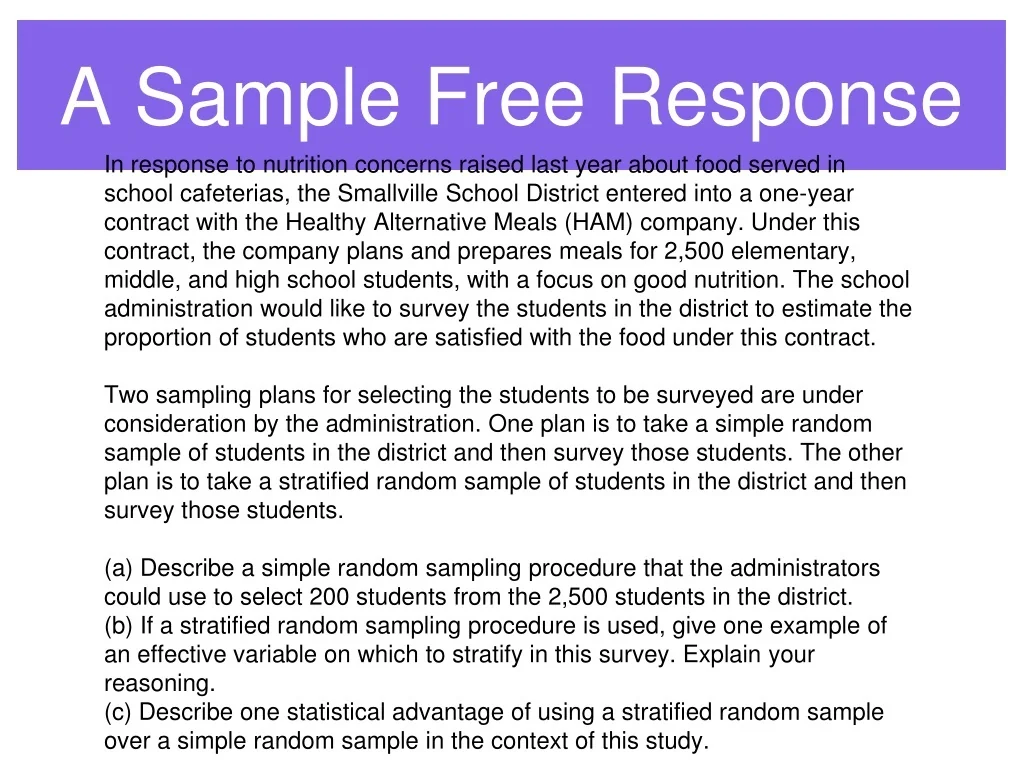 A Sample Free Response

In response to nutrition concerns raised last year about food served in school cafeterias, the Smallville School District entered into a one-year contract with the Healthy Alternative Meals (HAM) company. Under this contract, the company plans and prepares meals for 2,500 elementary, middle, and high school students, with a focus on good nutrition. The school administration would like to survey the students in the district to estimate the proportion of students who are satisfied with the food under this contract.

Two sampling plans for selecting the students to be surveyed are under consideration by the administration. One plan is to take a simple random sample of students in the district and then survey those students. The other plan is to take a stratified random sample of students in the district and then survey those students.

(a) Describe a simple random sampling procedure that the administrators could use to select 200 students from the 2,500 students in the district.
(b) If a stratified random sampling procedure is used, give one example of an effective variable on which to stratify in this survey. Explain your reasoning.
(c) Describe one statistical advantage of using a stratified random sample over a simple random sample in the context of this study.